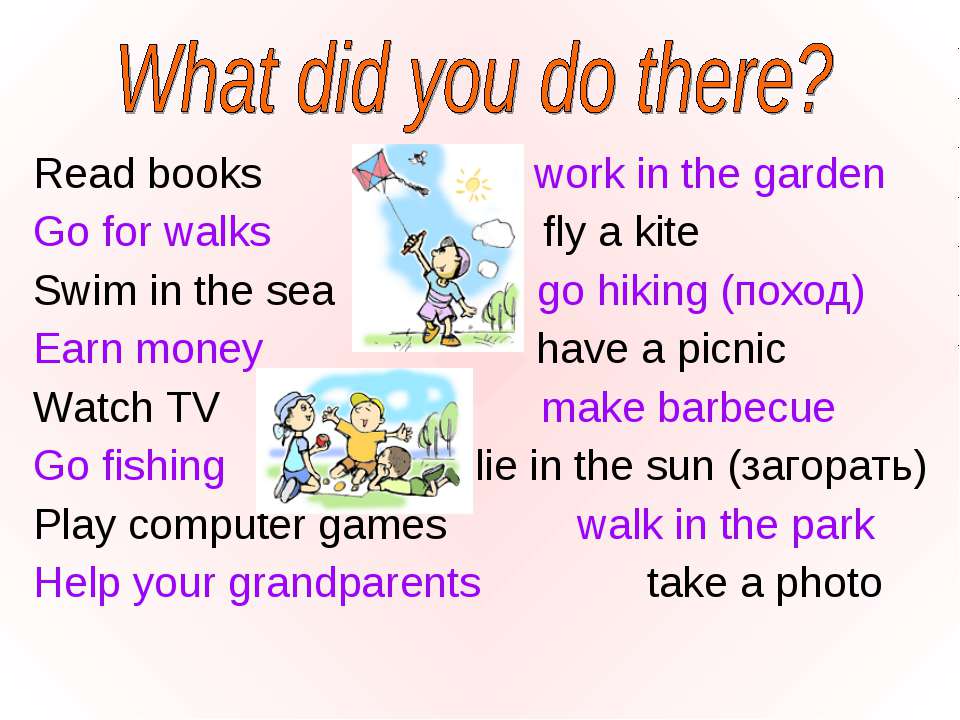 What did you do there?

Read books
Go for walks
Swim in the sea
Earn money
Watch TV
Go fishing
Play computer games
Help your grandparents

work in the garden
fly a kite
go hiking (поход)
have a picnic
make barbecue
lie in the sun (загорать)
walk in the park
take a photo